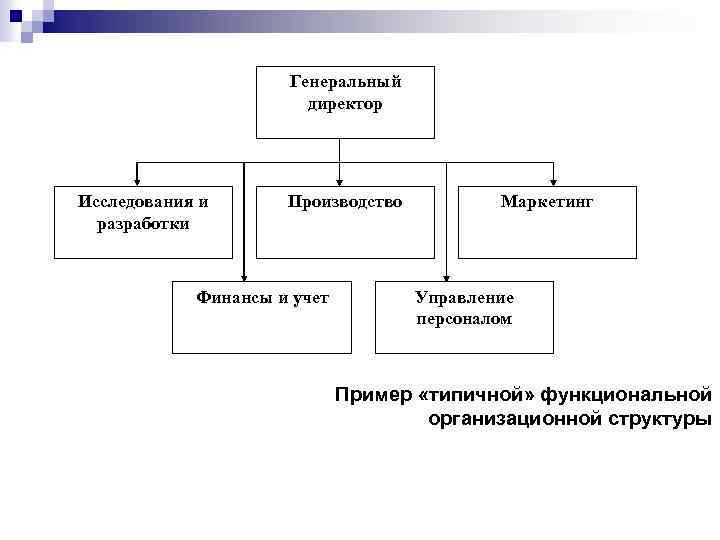 Генеральный директор

Исследования и разработки

Производство

Маркетинг

Финансы и учет

Управление персоналом

Пример «типичной» функциональной организационной структуры